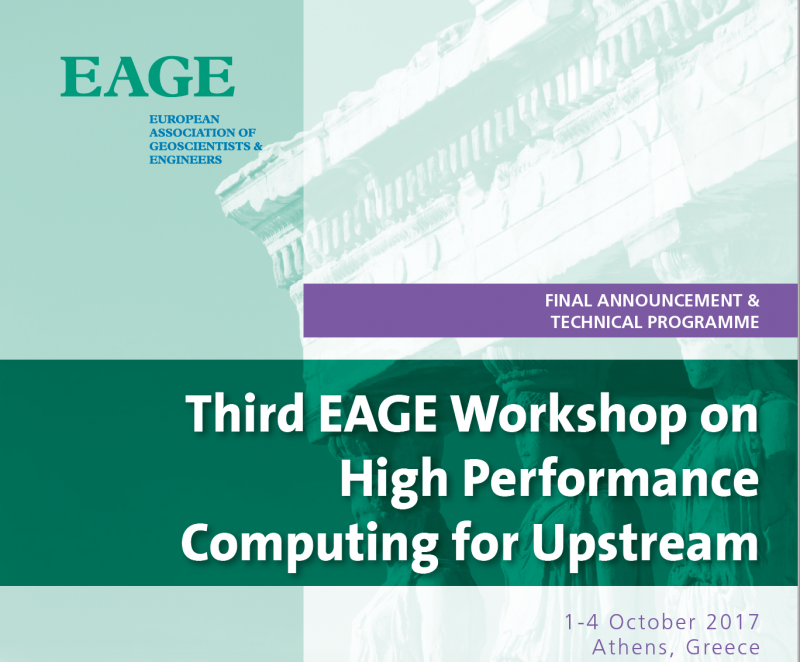 EAGE

EUROPEAN ASSOCIATION OF GEOSCIENTISTS & ENGINEERS

FINAL ANNOUNCEMENT & TECHNICAL PROGRAMME

Third EAGE Workshop on High Performance Computing for Upstream

1-4 October 2017
Athens, Greece